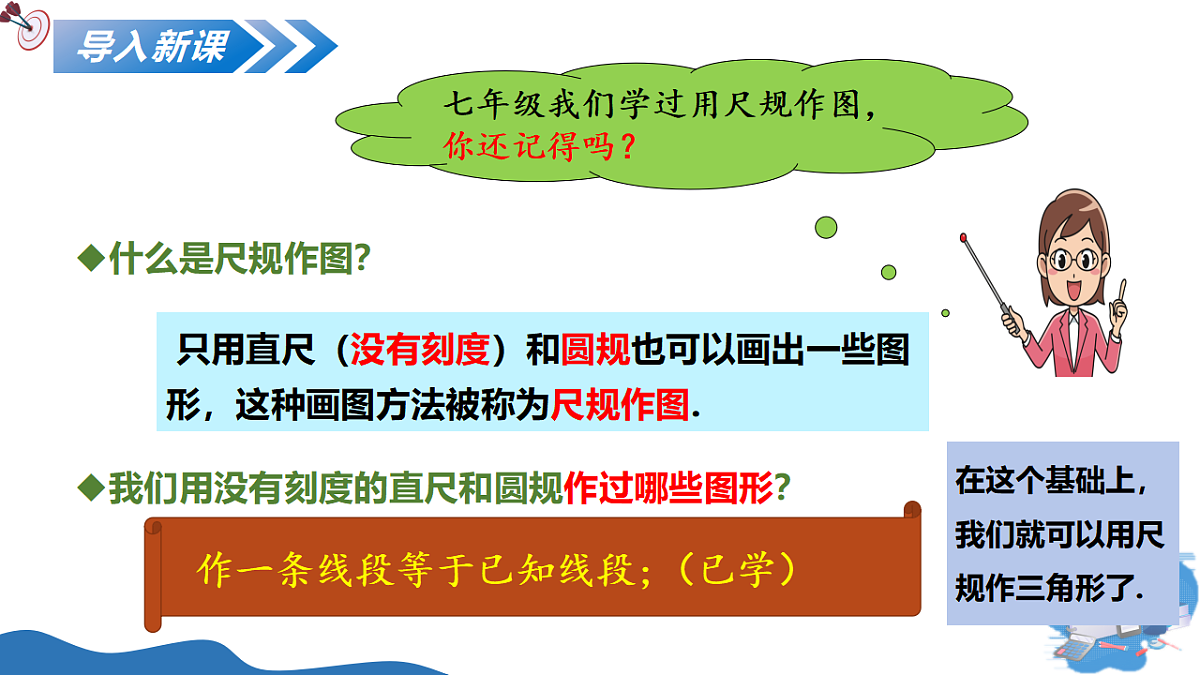 导入新课

七年级我们学过用尺规作图，你还记得吗？

◆什么是尺规作图？

只用直尺（没有刻度）和圆规也可以画出一些图形，这种画图方法被称为尺规作图.

◆我们用没有刻度的直尺和圆规作过哪些图形？

作一条线段等于已知线段；（已学）

在这个基础上，我们就可以用尺规作三角形了.